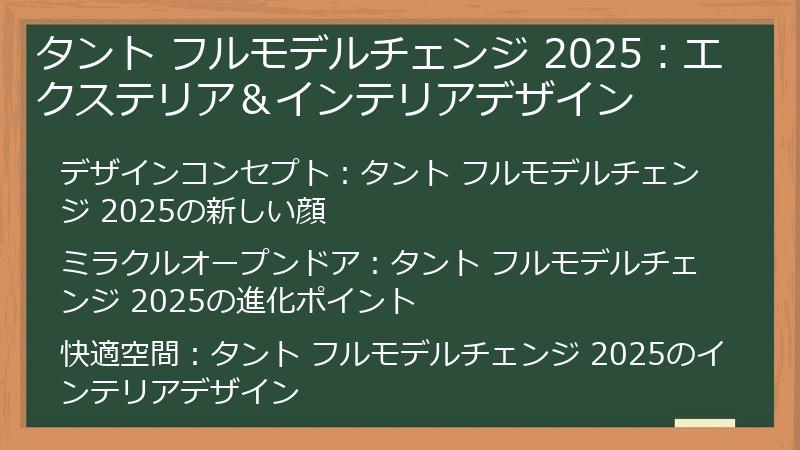 タント フルモデルチェンジ 2025：エクステリア＆インテリアデザイン

デザインコンセプト：タント フルモデルチェンジ 2025の新しい顔

ミラクルオープンドア：タント フルモデルチェンジ 2025の進化ポイント

快適空間：タント フルモデルチェンジ 2025のインテリアデザイン